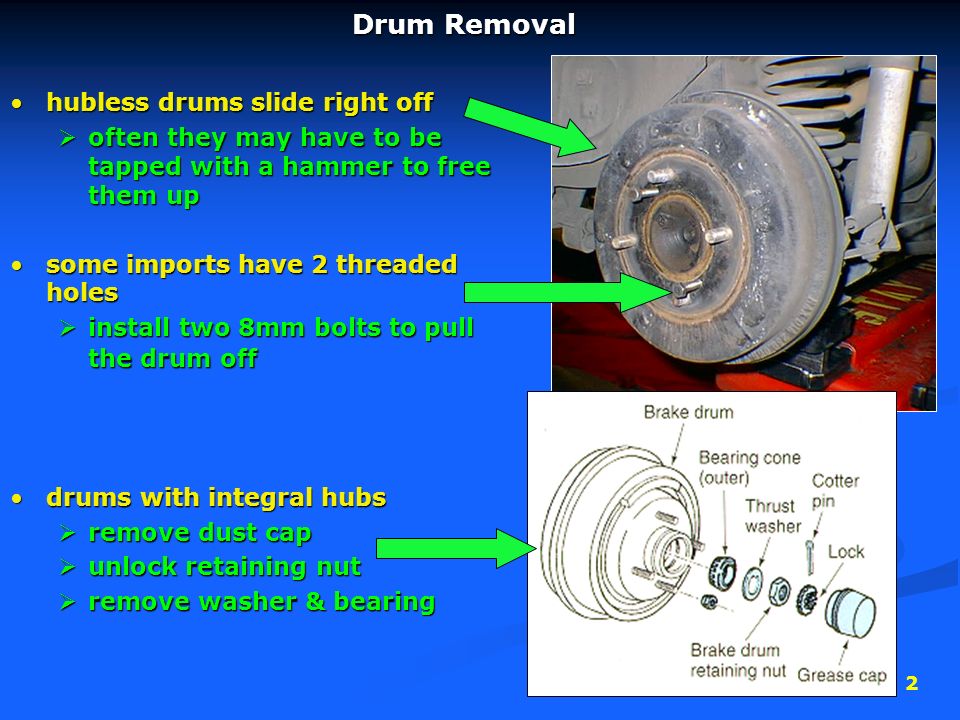 Drum Removal

• hubless drums slide right off
  ➢ often they may have to be tapped with a hammer to free them up

• some imports have 2 threaded holes
  ➢ install two 8mm bolts to pull the drum off

• drums with integral hubs
  ➢ remove dust cap
  ➢ unlock retaining nut
  ➢ remove washer & bearing

Brake drum

Bearing cone (outer)

Thrust washer

Cotter pin

Lock

Brake drum retaining nut

Grease cap

2